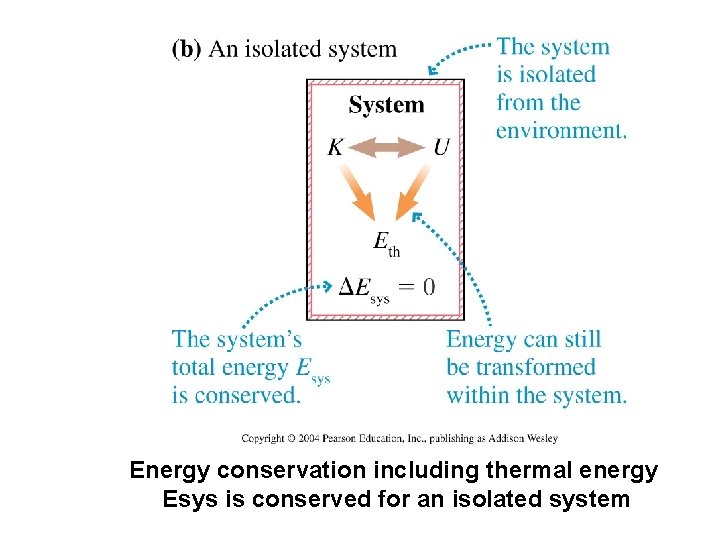 (b) An isolated system

The system is isolated from the environment.

System

$K$ $U$

$E_{th}$

$\Delta E_{sys} = 0$

The system's total energy $E_{sys}$ is conserved.

Energy can still be transformed within the system.

Copyright © 2004 Pearson Education, Inc., publishing as Addison Wesley

Energy conservation including thermal energy
Esys is conserved for an isolated system